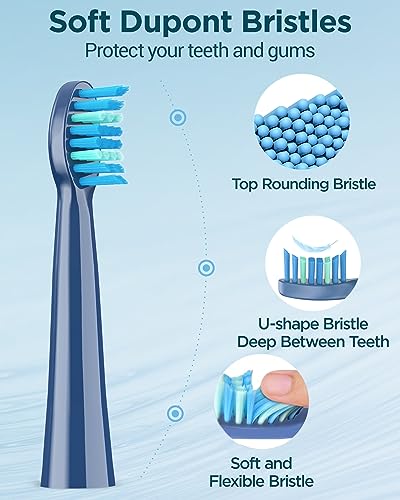 Soft Dupont Bristles
Protect your teeth and gums

Top Rounding Bristle

U-shape Bristle
Deep Between Teeth

Soft and
Flexible Bristle